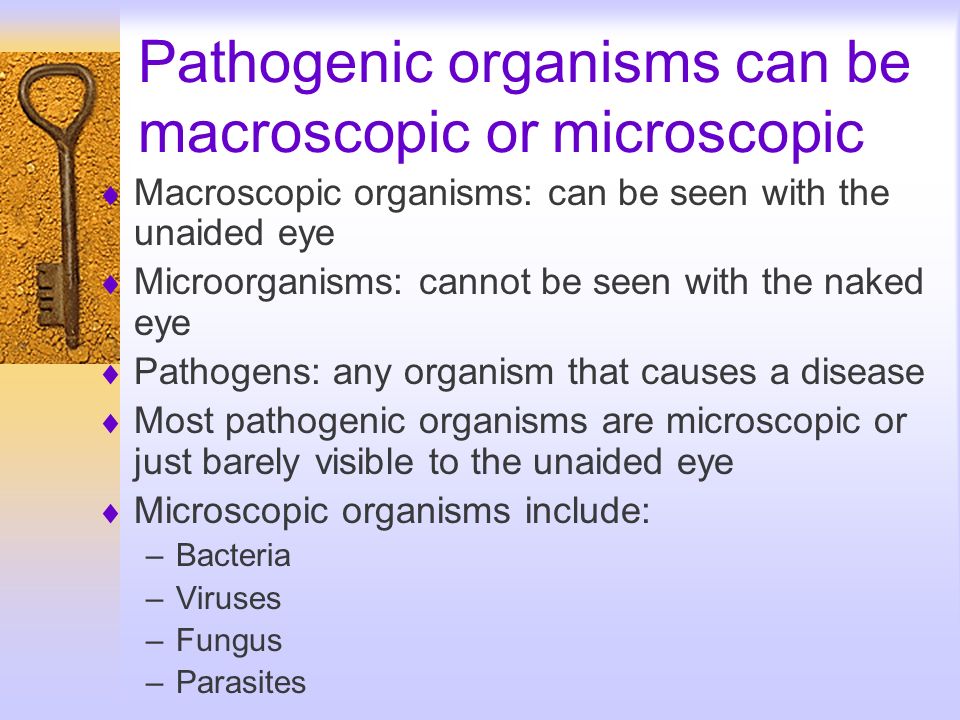 Pathogenic organisms can be macroscopic or microscopic

♦ Macroscopic organisms: can be seen with the unaided eye
♦ Microorganisms: cannot be seen with the naked eye
♦ Pathogens: any organism that causes a disease
♦ Most pathogenic organisms are microscopic or just barely visible to the unaided eye
♦ Microscopic organisms include:
– Bacteria
– Viruses
– Fungus
– Parasites